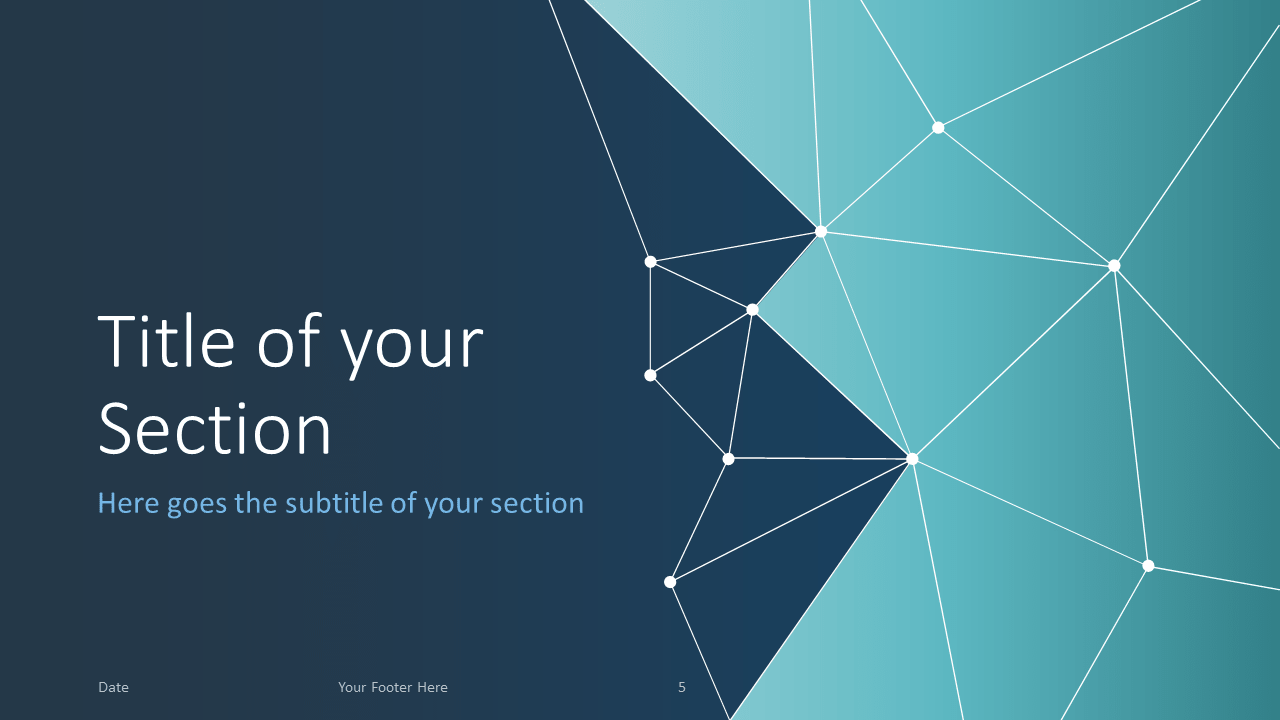 Title of your Section

Here goes the subtitle of your section

Date

Your Footer Here

5